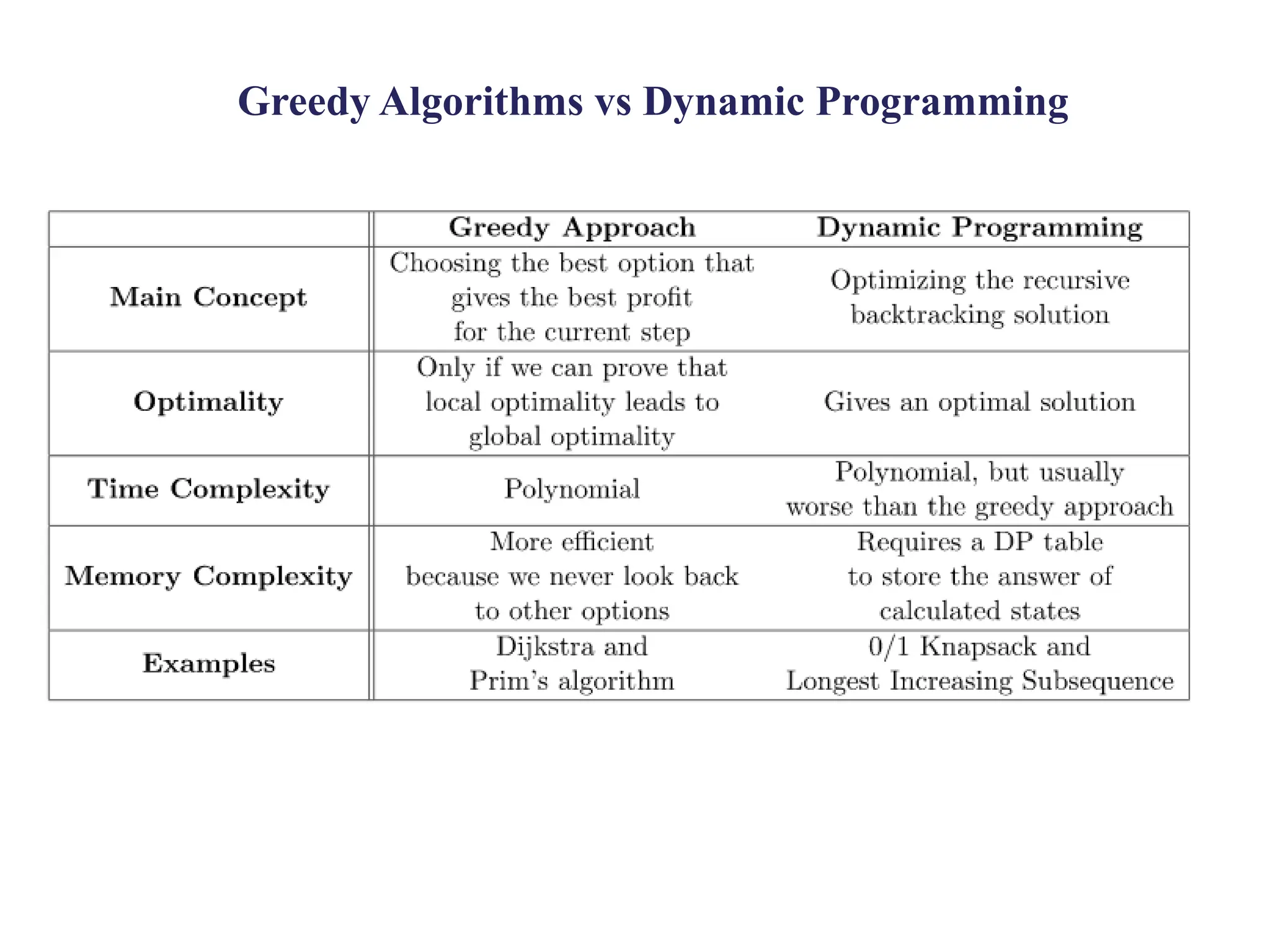 Greedy Algorithms vs Dynamic Programming

| | Greedy Approach | Dynamic Programming |
|---|---|---|
| Main Concept | Choosing the best option that gives the best profit for the current step | Optimizing the recursive backtracking solution |
| Optimality | Only if we can prove that local optimality leads to global optimality | Gives an optimal solution |
| Time Complexity | Polynomial | Polynomial, but usually worse than the greedy approach |
| Memory Complexity | More efficient because we never look back to other options | Requires a DP table to store the answer of calculated states |
| Examples | Dijkstra and Prim's algorithm | 0/1 Knapsack and Longest Increasing Subsequence |